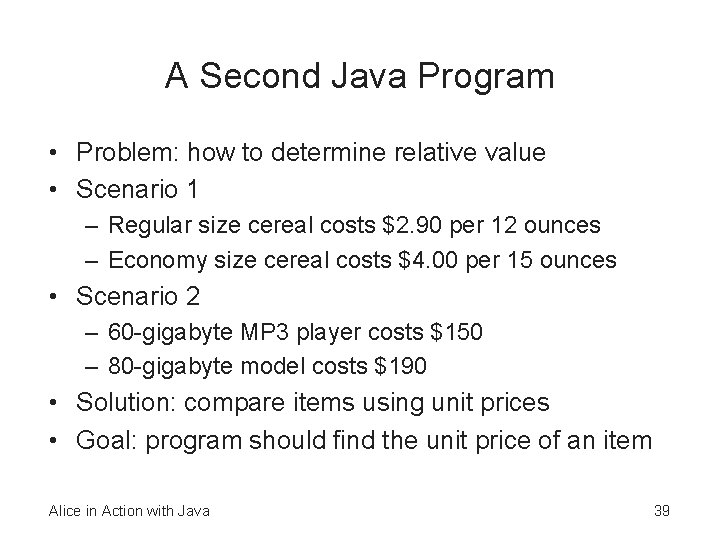 A Second Java Program

• Problem: how to determine relative value
• Scenario 1
– Regular size cereal costs \$2.90 per 12 ounces
– Economy size cereal costs \$4.00 per 15 ounces
• Scenario 2
– 60-gigabyte MP3 player costs \$150
– 80-gigabyte model costs \$190
• Solution: compare items using unit prices
• Goal: program should find the unit price of an item

Alice in Action with Java

39